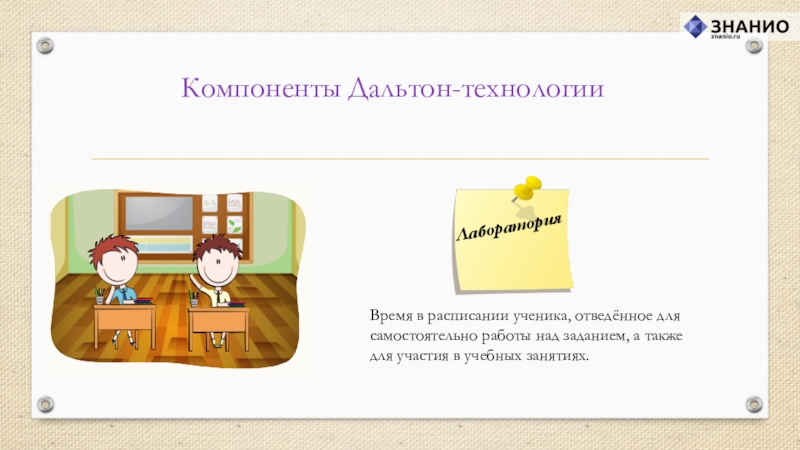 ЗНАНИО
znanio.ru

Компоненты Дальтон-технологии

Лаборатория

Время в расписании ученика, отведённое для самостоятельно работы над заданием, а также для участия в учебных занятиях.